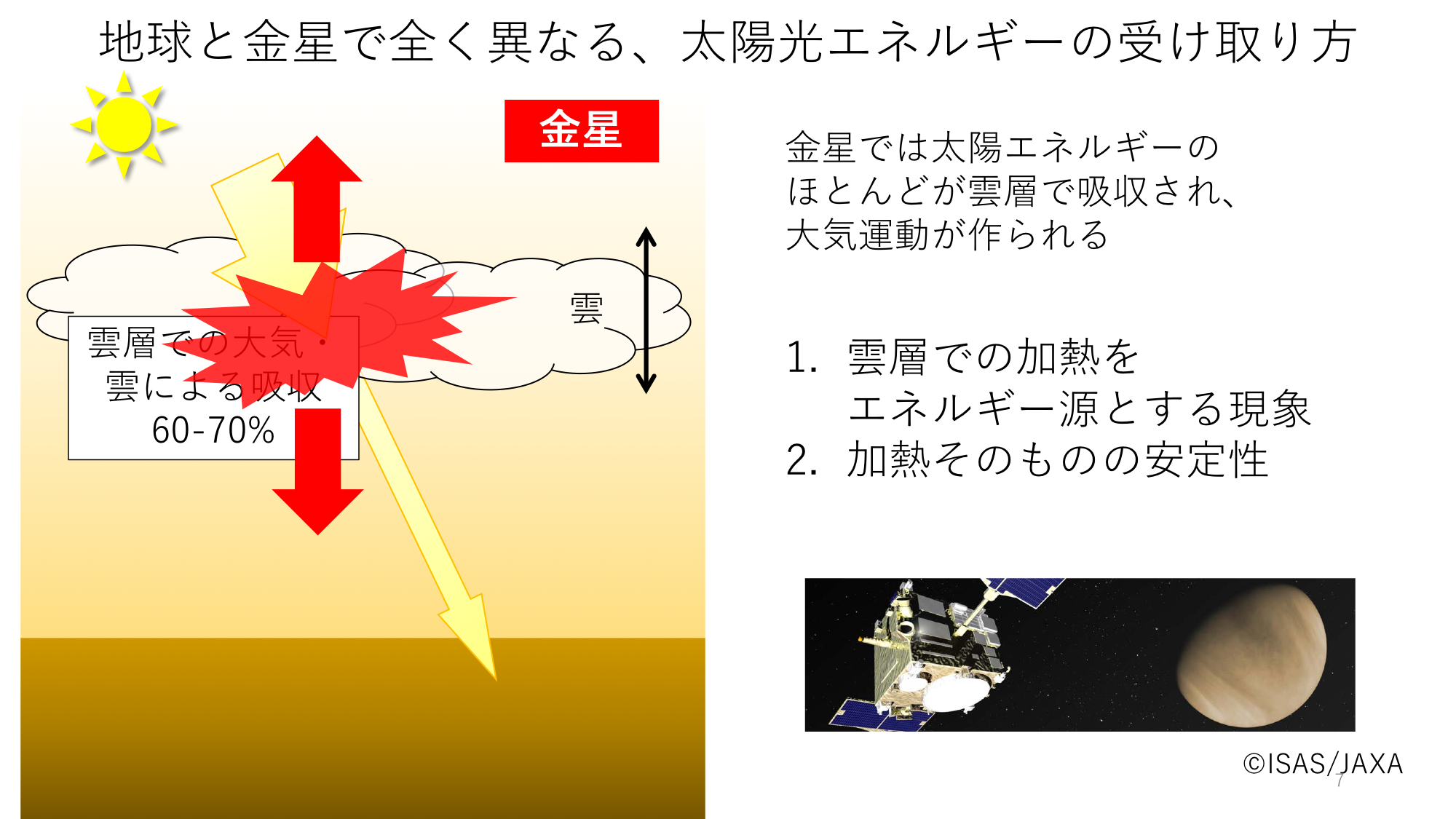 地球と金星で全く異なる、太陽光エネルギーの受け取り方

金星

雲

雲層での大気・雲による吸収 60-70%

金星では太陽エネルギーのほとんどが雲層で吸収され、大気運動が作られる

1. 雲層での加熱をエネルギー源とする現象
2. 加熱そのものの安定性

©ISAS/JAXA

7